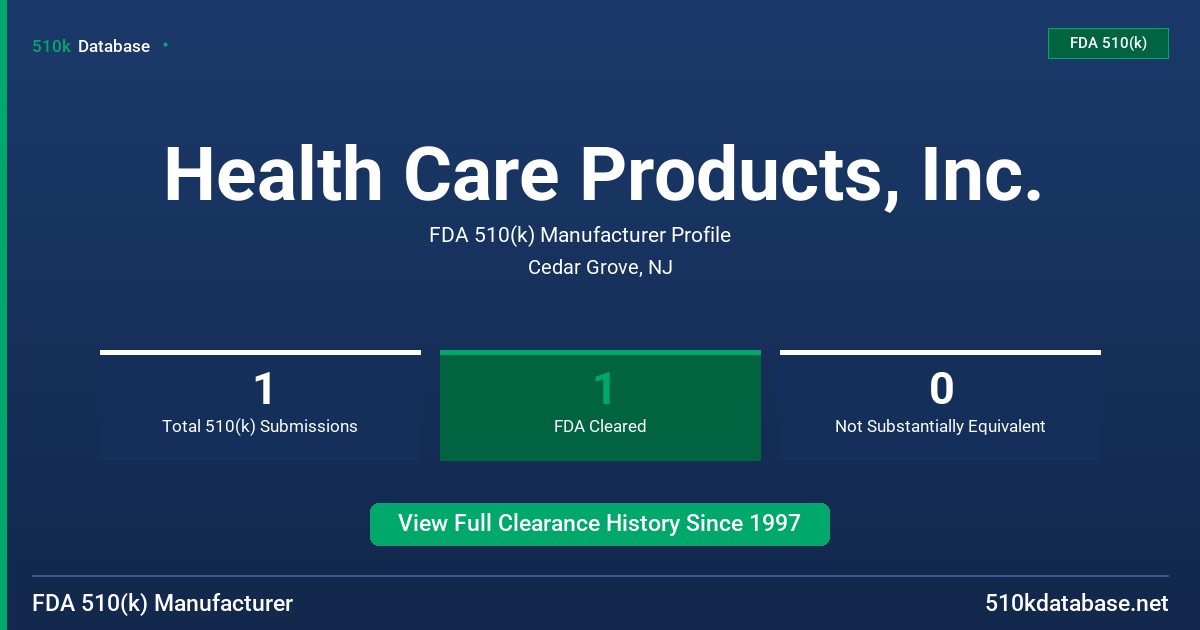 510k Database

FDA 510(k)

Health Care Products, Inc.

FDA 510(k) Manufacturer Profile

Cedar Grove, NJ

1
Total 510(k) Submissions

1
FDA Cleared

0
Not Substantially Equivalent

View Full Clearance History Since 1997

FDA 510(k) Manufacturer

510kdatabase.net